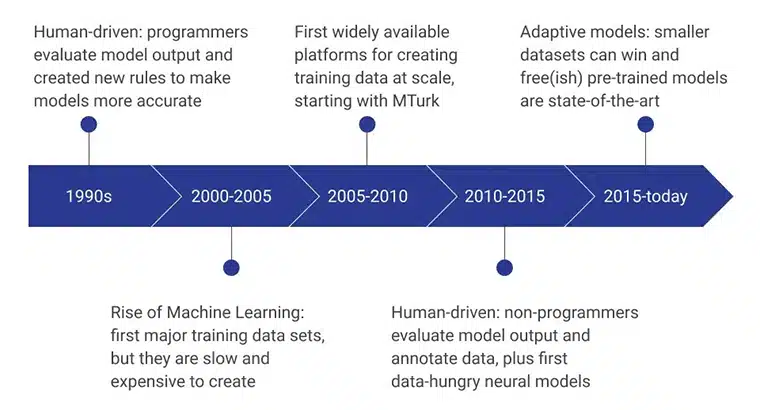 Human-driven: programmers evaluate model output and created new rules to make models more accurate

First widely available platforms for creating training data at scale, starting with MTurk

Adaptive models: smaller datasets can win and free(ish) pre-trained models are state-of-the-art

1990s

2000-2005

2005-2010

2010-2015

2015-today

Rise of Machine Learning: first major training data sets, but they are slow and expensive to create

Human-driven: non-programmers evaluate model output and annotate data, plus first data-hungry neural models